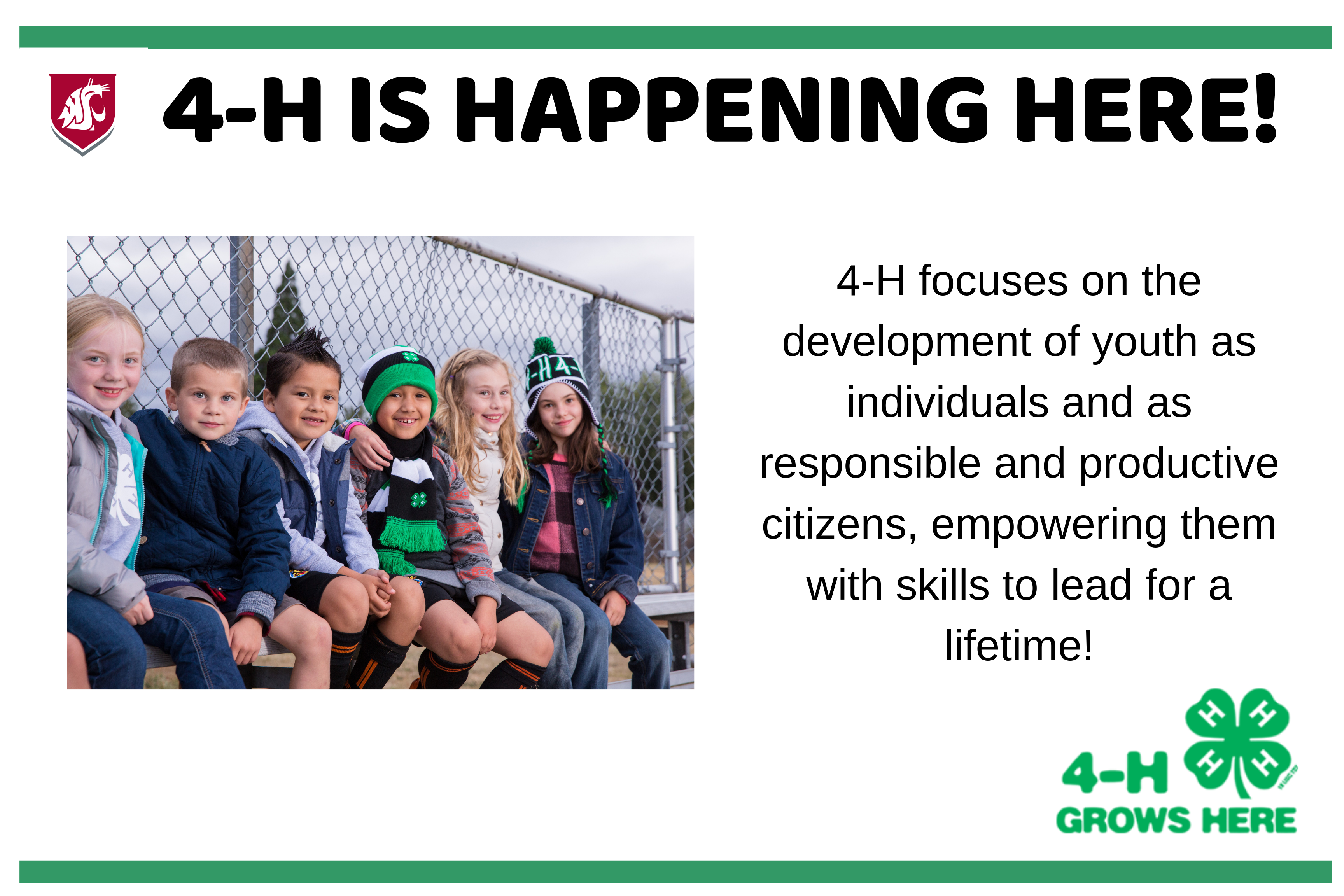 4-H IS HAPPENING HERE!

4-H focuses on the development of youth as individuals and as responsible and productive citizens, empowering them with skills to lead for a lifetime!

4-H
GROWS HERE